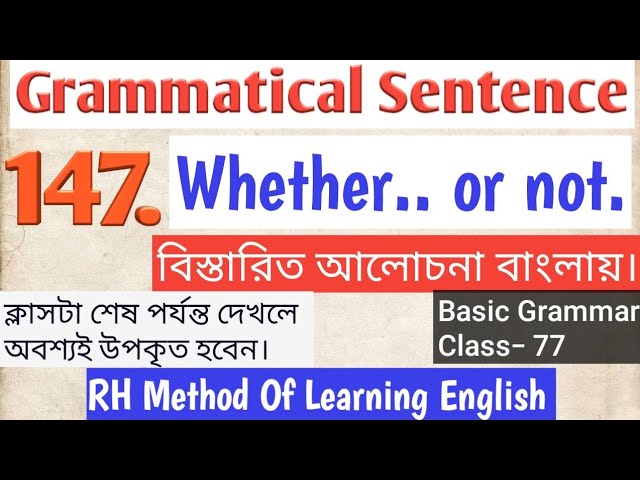 Grammatical Sentence

147.

Whether.. or not.

বিস্তারিত আলোচনা বাংলায়।

ক্লাসটা শেষ পর্যন্ত দেখলে অবশ্যই উপকৃত হবেন।

Basic Grammar
Class- 77

RH Method Of Learning English